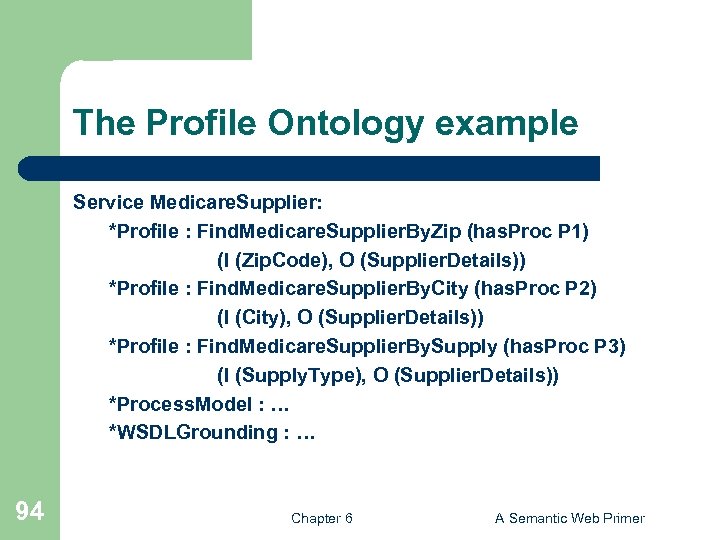 The Profile Ontology example

Service MedicareSupplier:
*Profile : FindMedicareSupplierByZip (hasProc P1)
(I (ZipCode), O (SupplierDetails))
*Profile : FindMedicareSupplierByCity (hasProc P2)
(I (City), O (SupplierDetails))
*Profile : FindMedicareSupplierBySupply (hasProc P3)
(I (SupplyType), O (SupplierDetails))
*ProcessModel : …
*WSDLGrounding : …

94

Chapter 6

A Semantic Web Primer